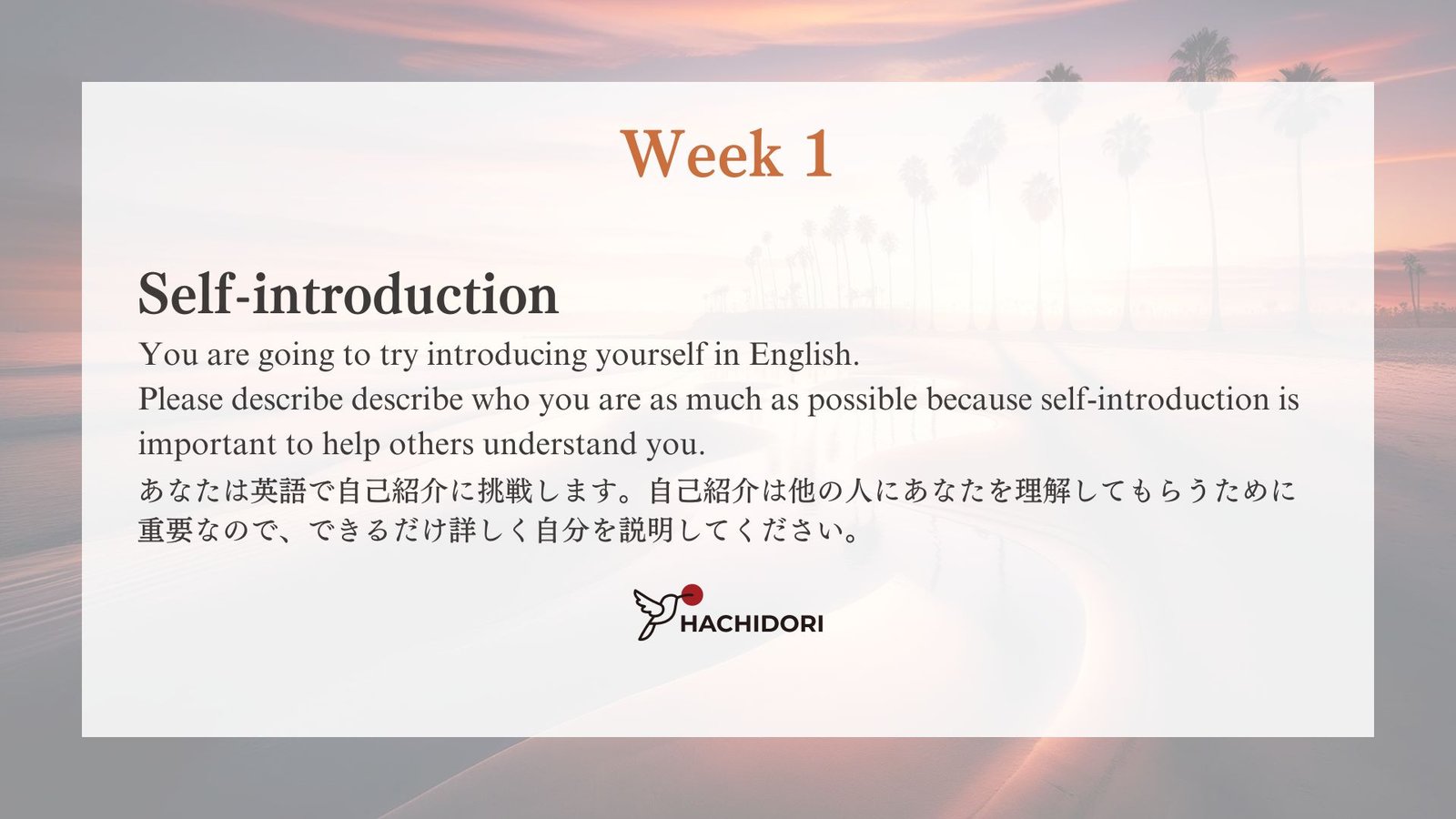 Week 1

Self-introduction

You are going to try introducing yourself in English.
Please describe describe who you are as much as possible because self-introduction is important to help others understand you.
あなたは英語で自己紹介に挑戦します。自己紹介は他の人にあなたを理解してもらうために重要なので、できるだけ詳しく自分を説明してください。

HACHIDORI